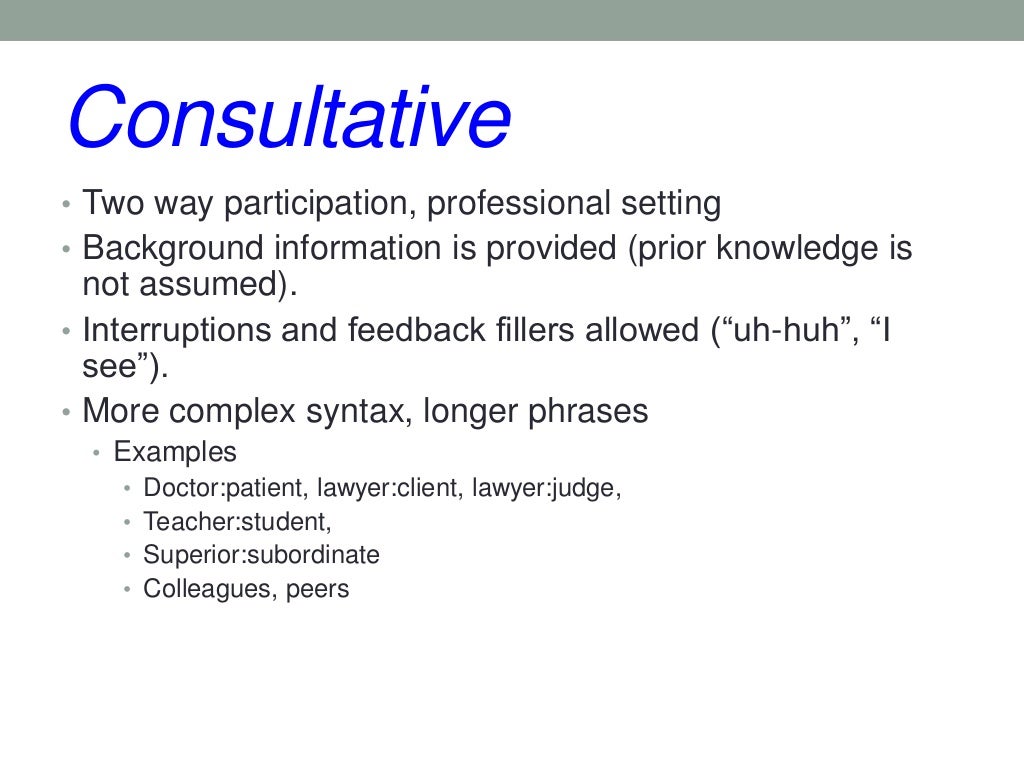 Consultative

• Two way participation, professional setting
• Background information is provided (prior knowledge is not assumed).
• Interruptions and feedback fillers allowed (“uh-huh”, “I see”).
• More complex syntax, longer phrases
  • Examples
    • Doctor:patient, lawyer:client, lawyer:judge,
    • Teacher:student,
    • Superior:subordinate
    • Colleagues, peers